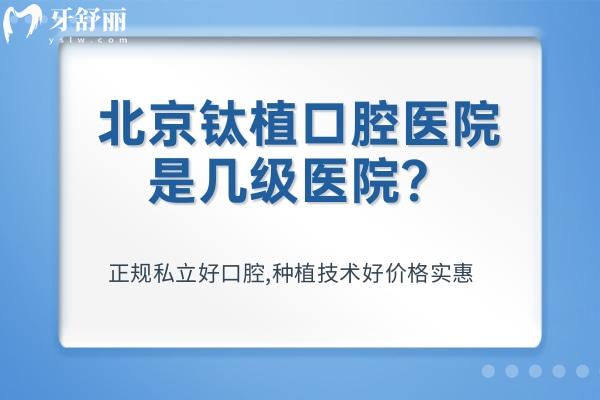 牙舒丽
yslw.com

北京钛植口腔医院是几级医院？

正规私立好口腔,种植技术好价格实惠